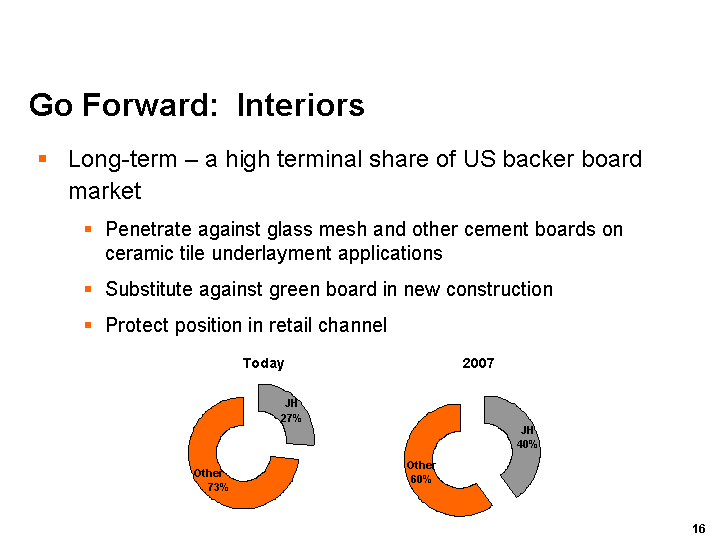 Go Forward: Interiors

▪ Long-term – a high terminal share of US backer board market

▪ Penetrate against glass mesh and other cement boards on ceramic tile underlayment applications

▪ Substitute against green board in new construction

▪ Protect position in retail channel

Today

JH 27%

Other 73%

2007

JH 40%

Other 60%

16